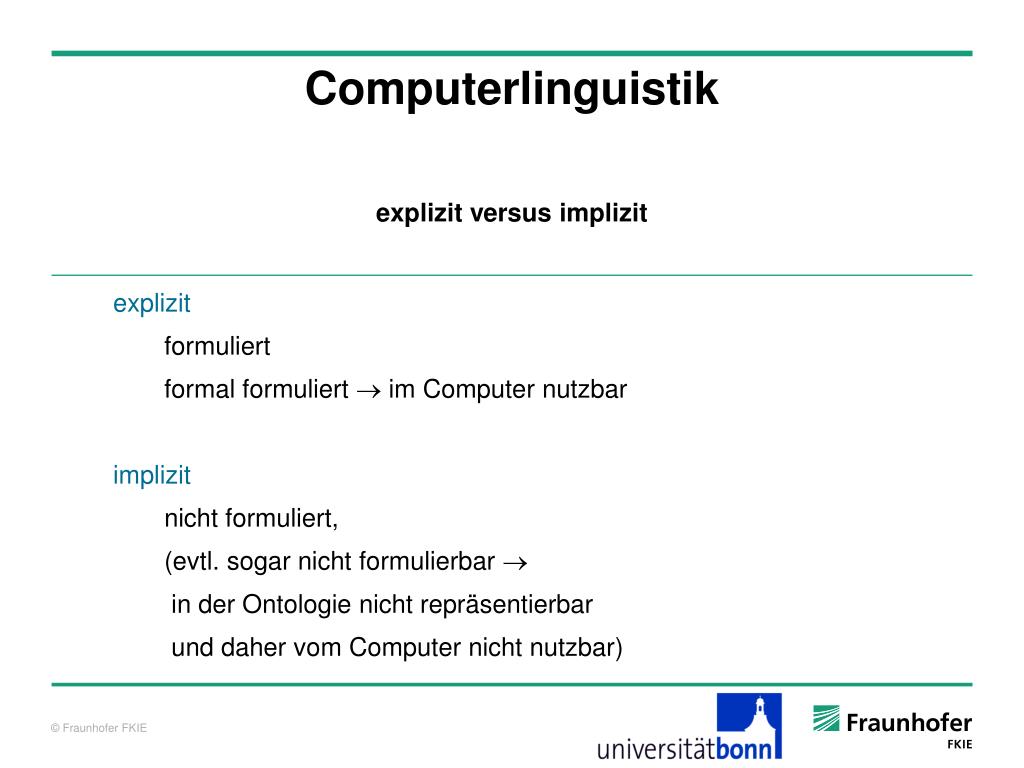 Computerlinguistik

explizit versus implizit

explizit

formuliert

formal formuliert $\rightarrow$ im Computer nutzbar

implizit

nicht formuliert,

(evtl. sogar nicht formulierbar $\rightarrow$

in der Ontologie nicht repräsentierbar

und daher vom Computer nicht nutzbar)

© Fraunhofer FKIE

universitätbonn

Fraunhofer FKIE